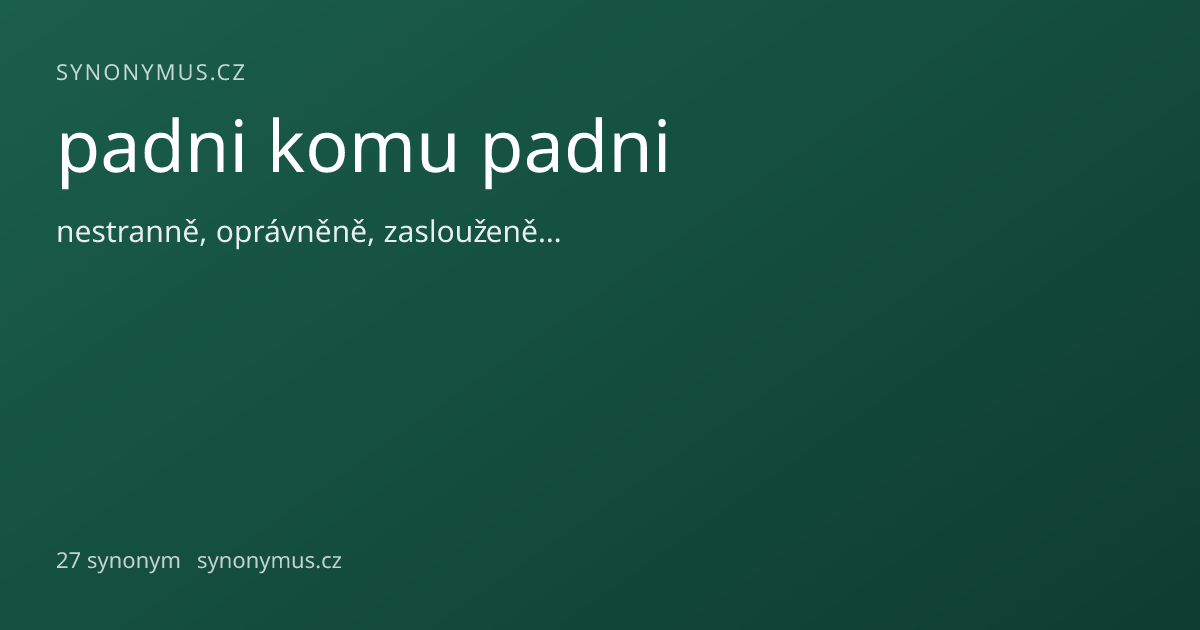 SYNONYMUS.CZ

padni komu padni

nestranně, oprávněně, zaslouženě…

27 synonym synonymus.cz